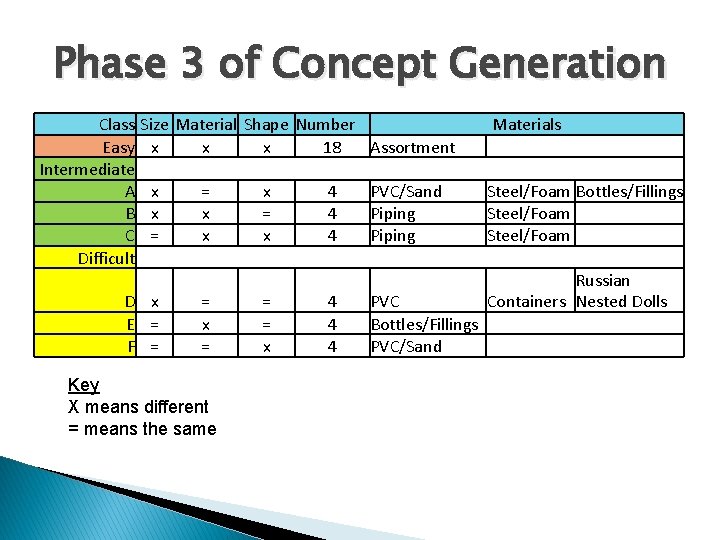 Phase 3 of Concept Generation

| Class | Size | Material | Shape | Number | Materials | | |
|---|---|---|---|---|---|---|---|
| Easy | x | x | x | 18 | Assortment | | |
| Intermediate | | | | | | | |
| A | x | = | x | 4 | PVC/Sand | Steel/Foam | Bottles/Fillings |
| B | x | x | = | 4 | Piping | Steel/Foam | |
| C | = | x | x | 4 | Piping | Steel/Foam | |
| Difficult | | | | | | | |
| D | x | = | = | 4 | PVC | Containers | Russian Nested Dolls |
| E | = | x | = | 4 | Bottles/Fillings | | |
| F | = | = | x | 4 | PVC/Sand | | |

Key
X means different
= means the same